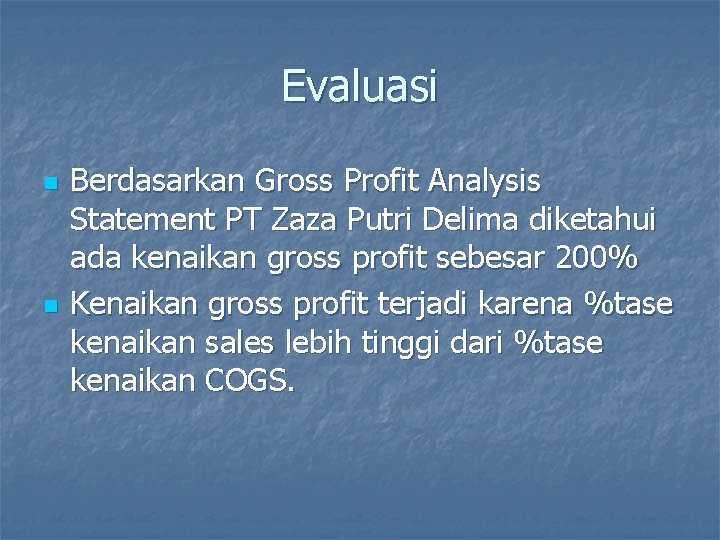 Evaluasi

- Berdasarkan Gross Profit Analysis Statement PT Zaza Putri Delima diketahui ada kenaikan gross profit sebesar 200%
- Kenaikan gross profit terjadi karena %tase kenaikan sales lebih tinggi dari %tase kenaikan COGS.